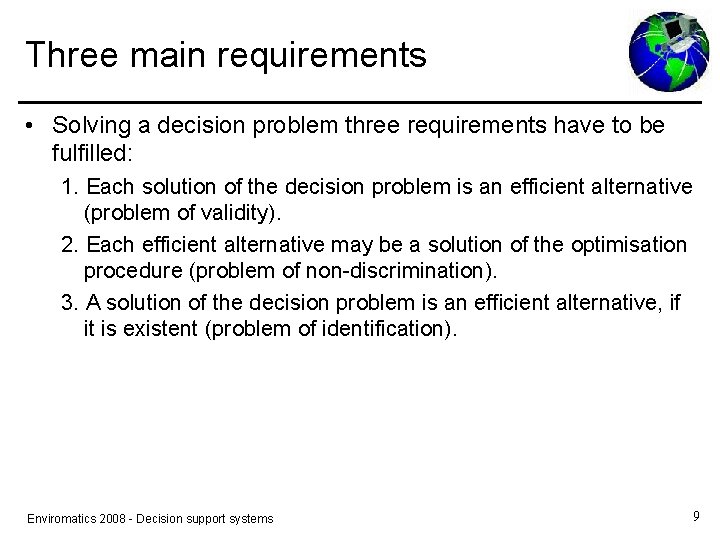 Three main requirements

• Solving a decision problem three requirements have to be fulfilled:

1. Each solution of the decision problem is an efficient alternative (problem of validity).

2. Each efficient alternative may be a solution of the optimisation procedure (problem of non-discrimination).

3. A solution of the decision problem is an efficient alternative, if it is existent (problem of identification).

Enviromatics 2008 - Decision support systems

9